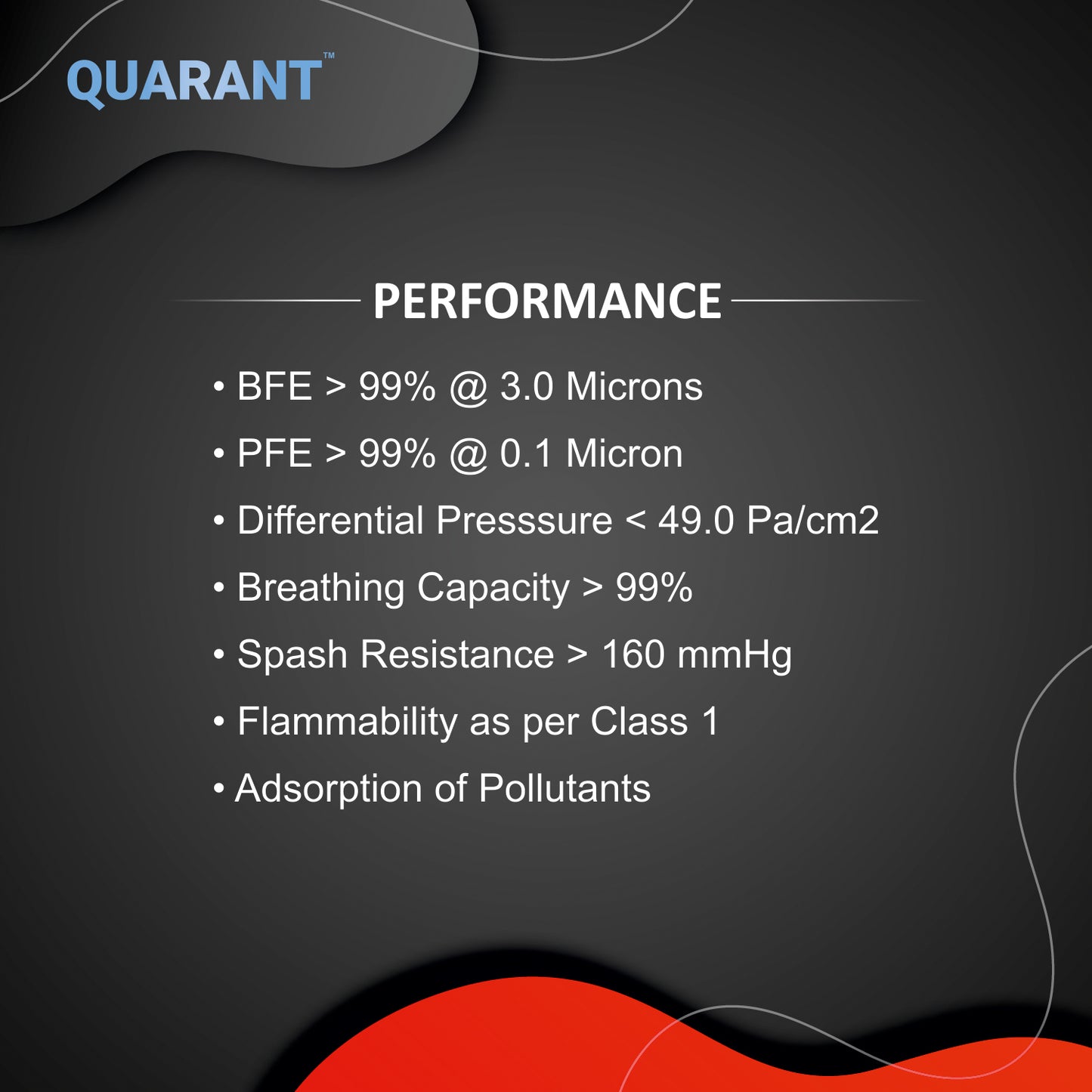 QUARANT™

PERFORMANCE

• BFE > 99% @ 3.0 Microns
• PFE > 99% @ 0.1 Micron
• Differential Presssure < 49.0 Pa/cm2
• Breathing Capacity > 99%
• Spash Resistance > 160 mmHg
• Flammability as per Class 1
• Adsorption of Pollutants